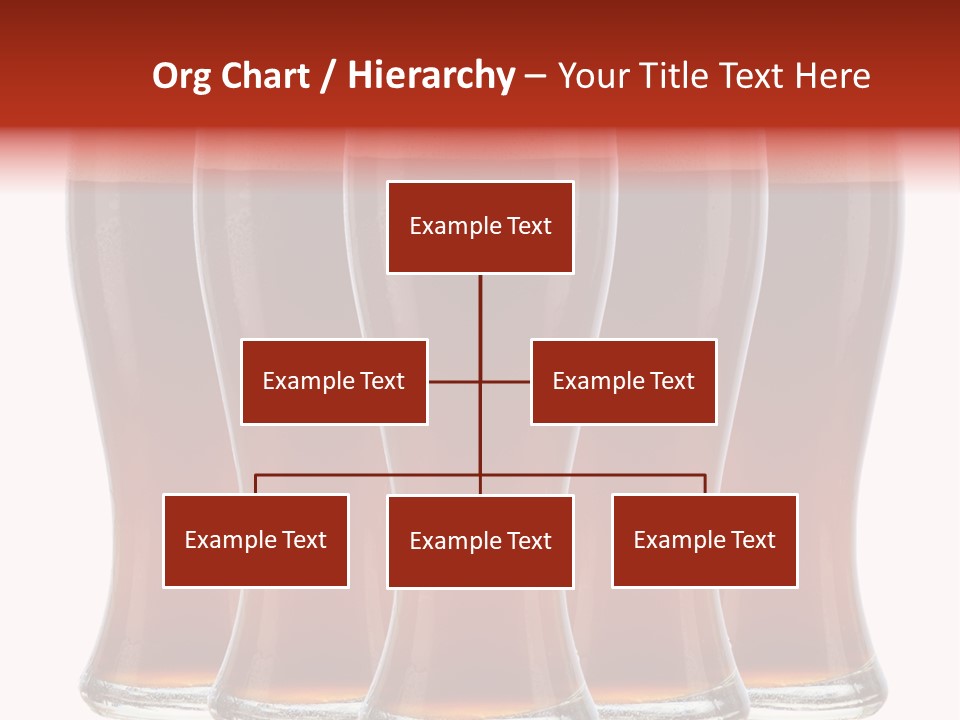 Org Chart / Hierarchy – Your Title Text Here

Example Text

Example Text

Example Text

Example Text

Example Text

Example Text